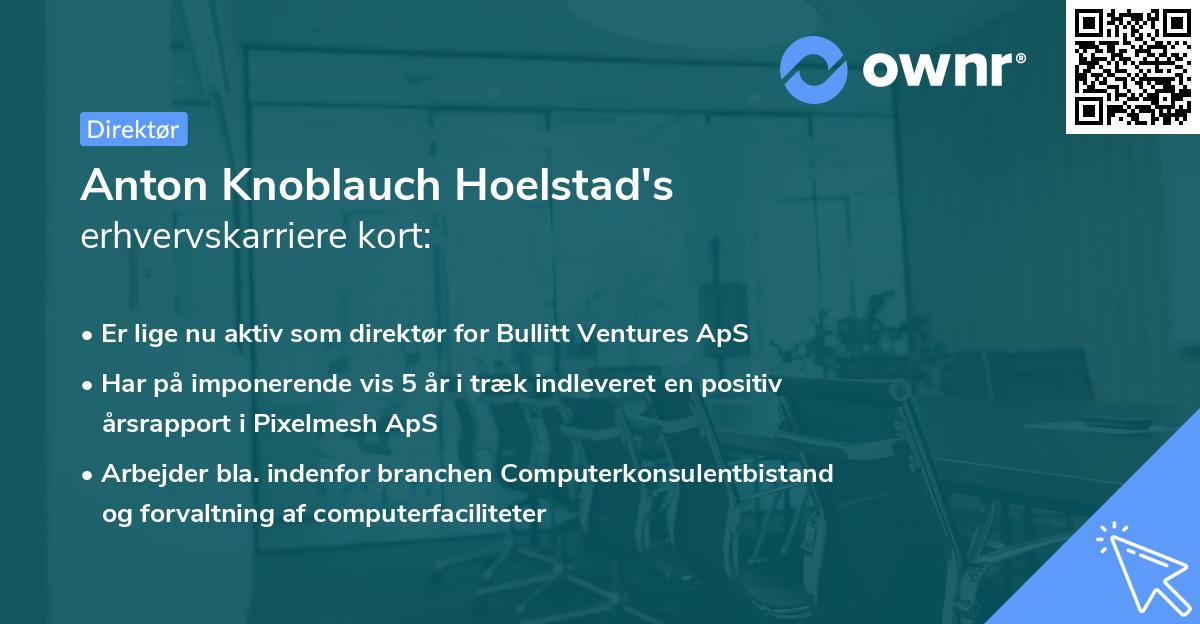 ownr®

Direktør

Anton Knoblauch Hoelstad's
erhvervskarriere kort:

• Er lige nu aktiv som direktør for Bullitt Ventures ApS
• Har på imponerende vis 5 år i træk indleveret en positiv årsrapport i Pixelmesh ApS
• Arbejder bla. indenfor branchen Computerkonsulentbistand og forvaltning af computerfaciliteter